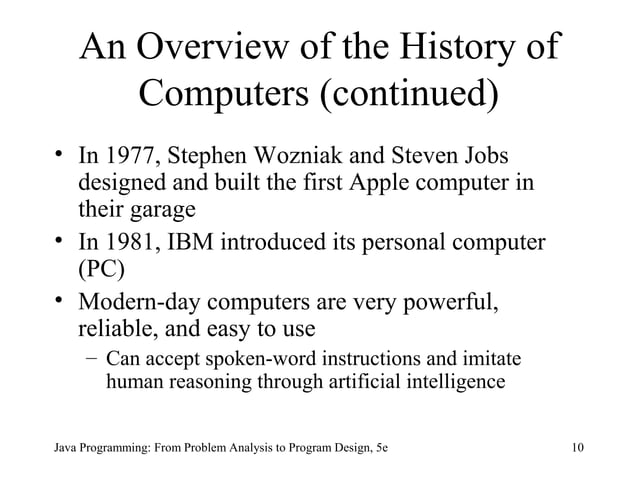 An Overview of the History of Computers (continued)

• In 1977, Stephen Wozniak and Steven Jobs designed and built the first Apple computer in their garage

• In 1981, IBM introduced its personal computer (PC)

• Modern-day computers are very powerful, reliable, and easy to use

– Can accept spoken-word instructions and imitate human reasoning through artificial intelligence

Java Programming: From Problem Analysis to Program Design, 5e

10